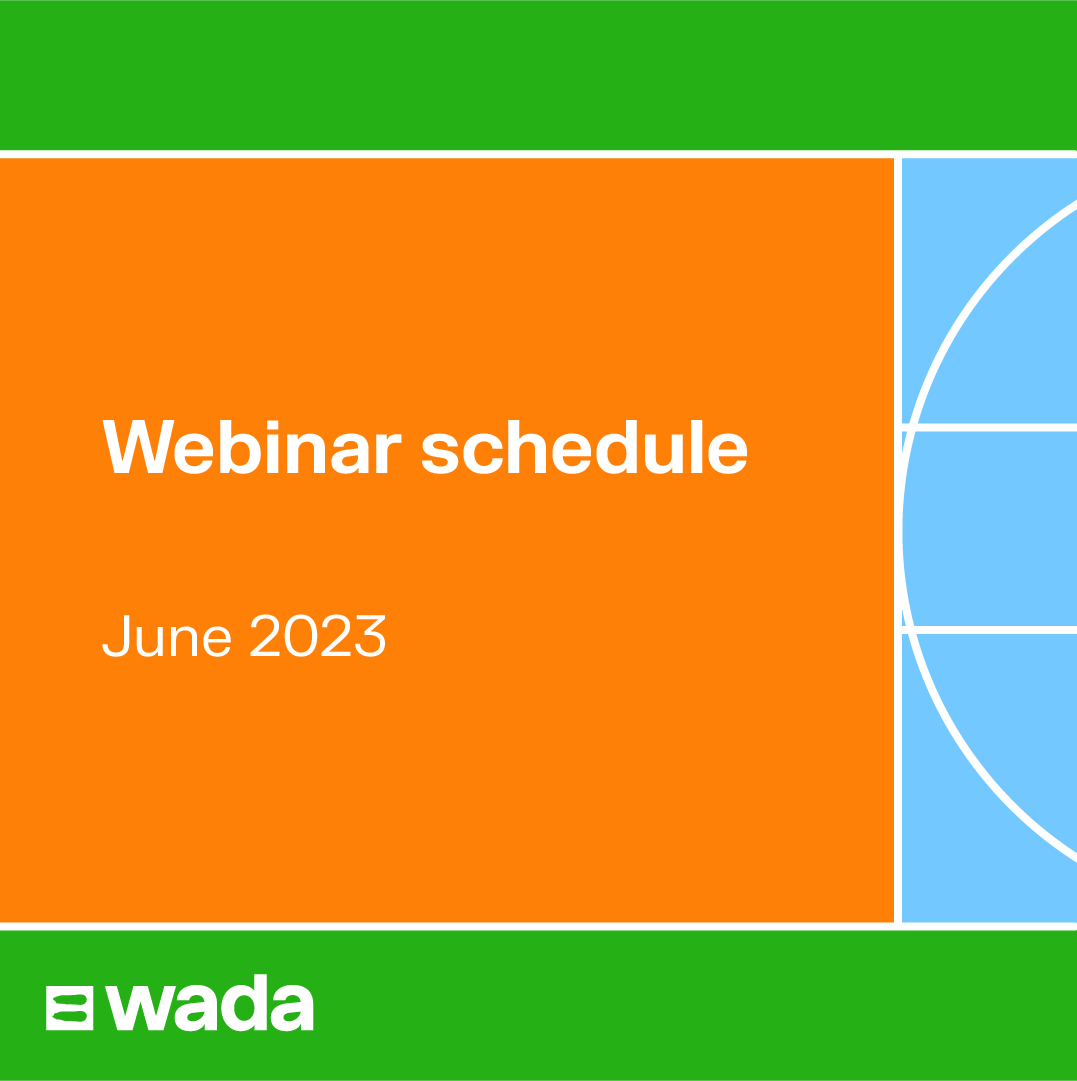 Webinar schedule

June 2023

wada